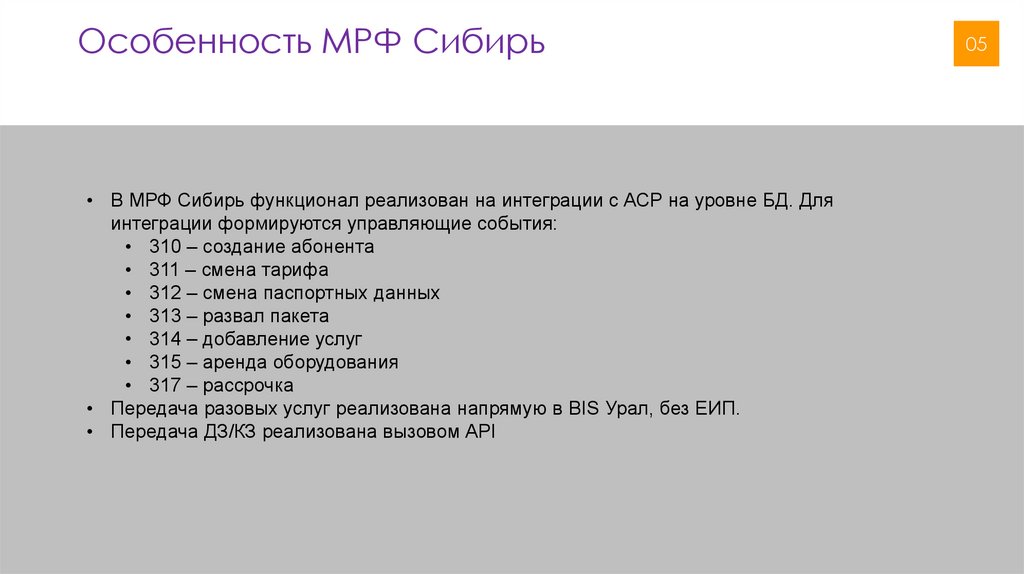 Особенность МРФ Сибирь

05

• В МРФ Сибирь функционал реализован на интеграции с АСР на уровне БД. Для интеграции формируются управляющие события:
  • 310 – создание абонента
  • 311 – смена тарифа
  • 312 – смена паспортных данных
  • 313 – развал пакета
  • 314 – добавление услуг
  • 315 – аренда оборудования
  • 317 – рассрочка
• Передача разовых услуг реализована напрямую в BIS Урал, без ЕИП.
• Передача ДЗ/КЗ реализована вызовом API